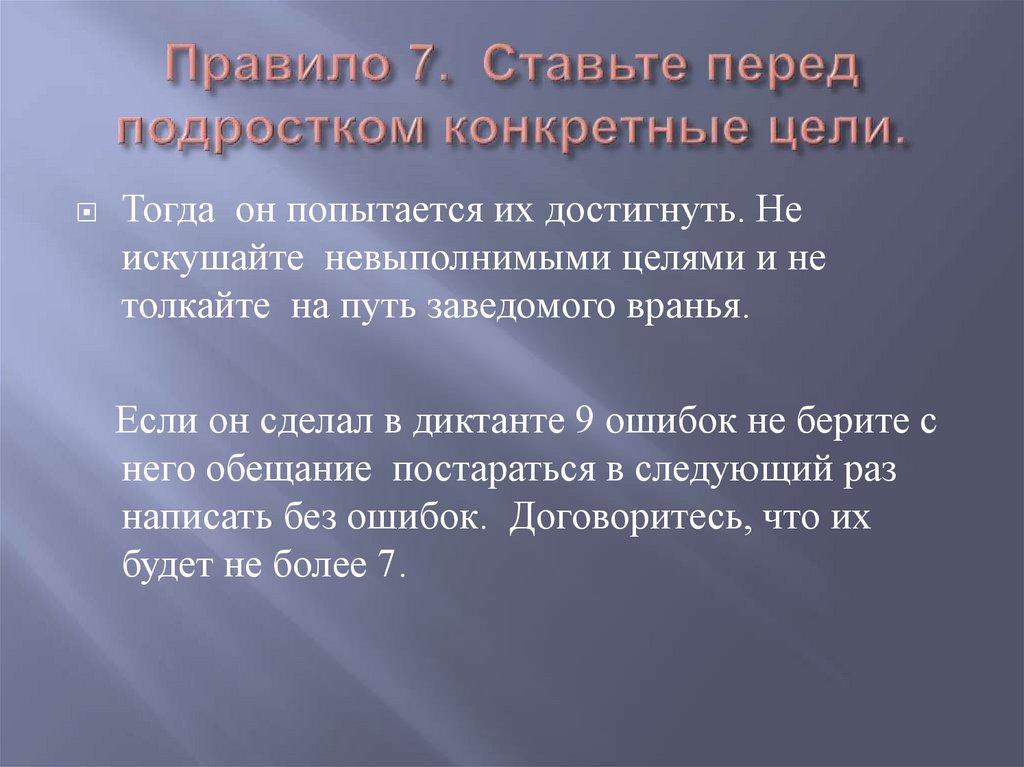 Правило 7. Ставьте перед подростком конкретные цели.

Тогда он попытается их достигнуть. Не искушайте невыполнимыми целями и не толкайте на путь заведомого вранья.

Если он сделал в диктанте 9 ошибок не берите с него обещание постараться в следующий раз написать без ошибок. Договоритесь, что их будет не более 7.